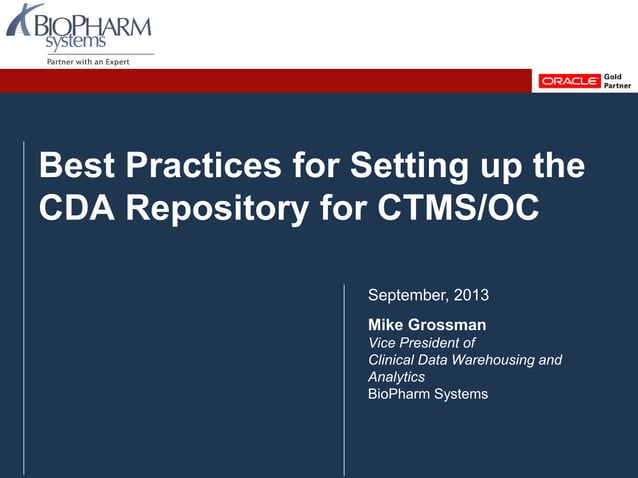 BIOPHARM systems
Partner with an Expert

ORACLE Gold Partner

Best Practices for Setting up the CDA Repository for CTMS/OC

September, 2013

Mike Grossman
Vice President of Clinical Data Warehousing and Analytics
BioPharm Systems